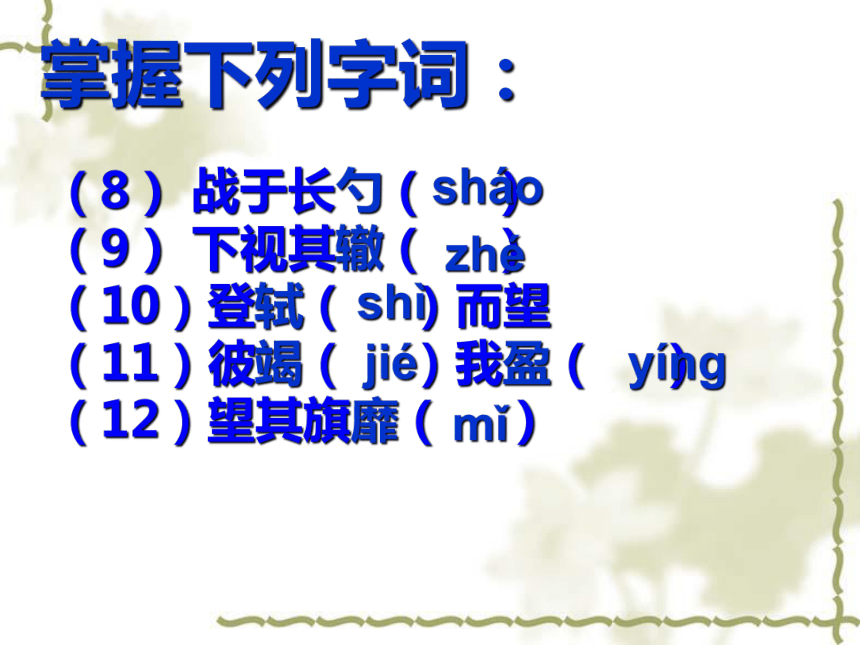 掌握下列字词：

（8）战于长勺（sháo）
（9）下视其辙（zhé）
（10）登轼（shì）而望
（11）彼竭（jié）我盈（yíng）
（12）望其旗靡（mǐ）